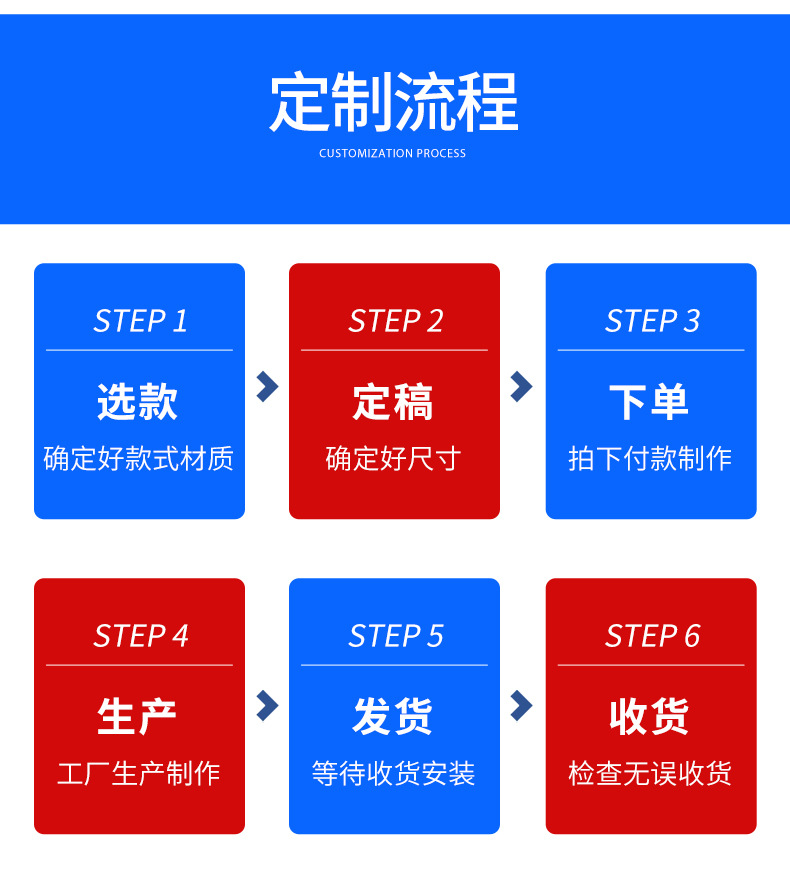 定制流程
CUSTOMIZATION PROCESS

STEP 1
选款
确定好款式材质

STEP 2
定稿
确定好尺寸

STEP 3
下单
拍下付款制作

STEP 4
生产
工厂生产制作

STEP 5
发货
等待收货安装

STEP 6
收货
检查无误收货